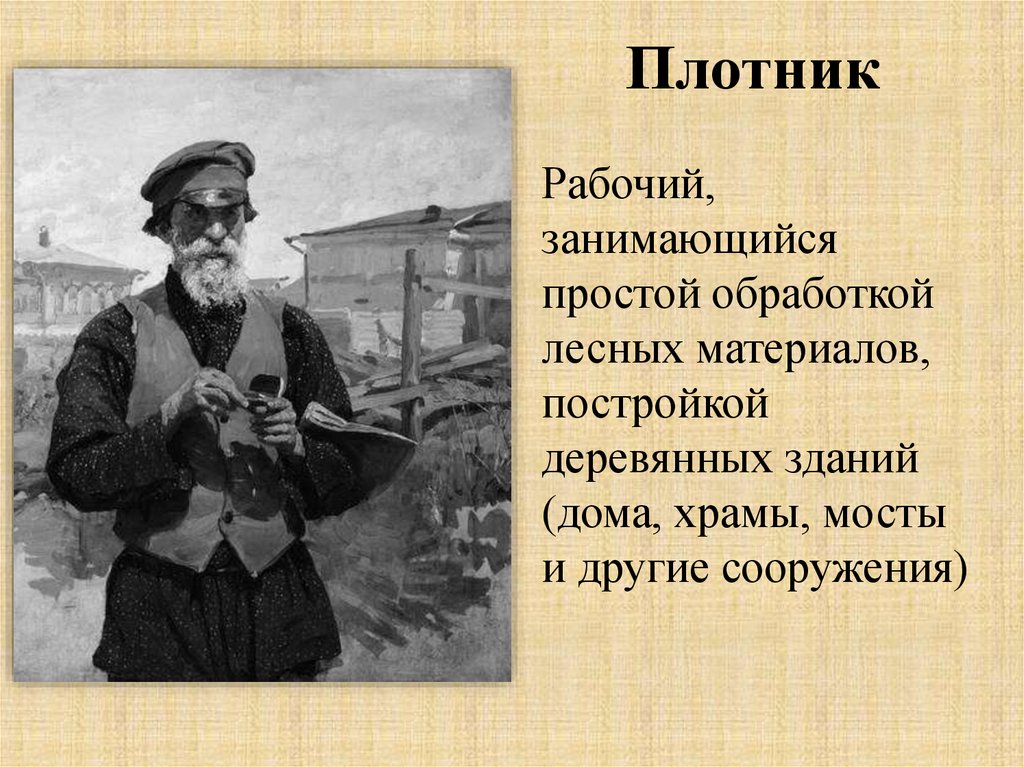 Плотник

Рабочий, занимающийся простой обработкой лесных материалов, постройкой деревянных зданий (дома, храмы, мосты и другие сооружения)